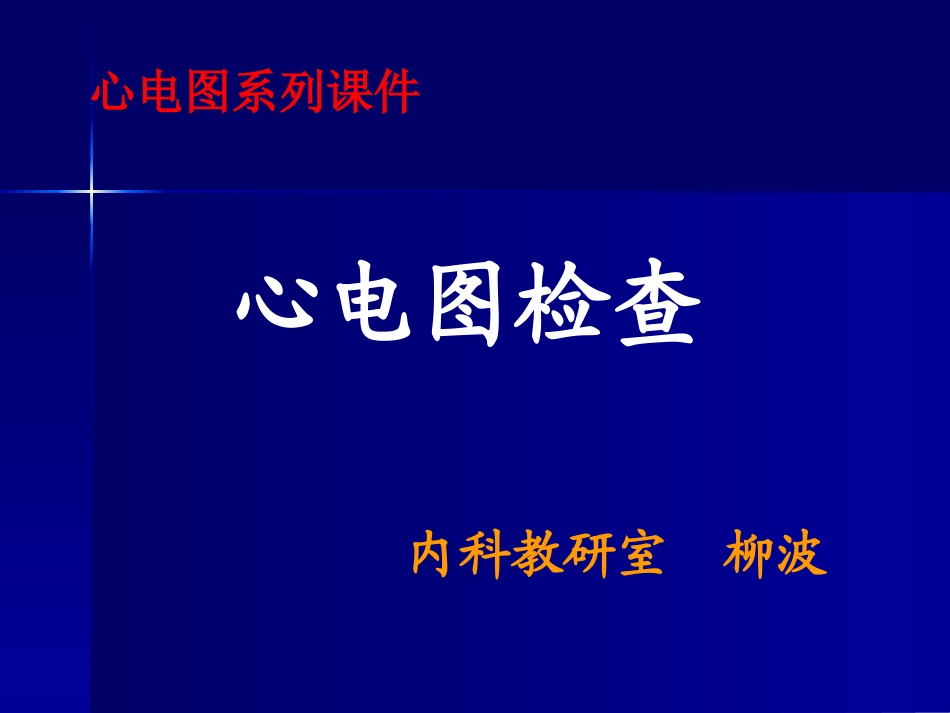 心电图系列课件

心电图检查

内科教研室　柳波